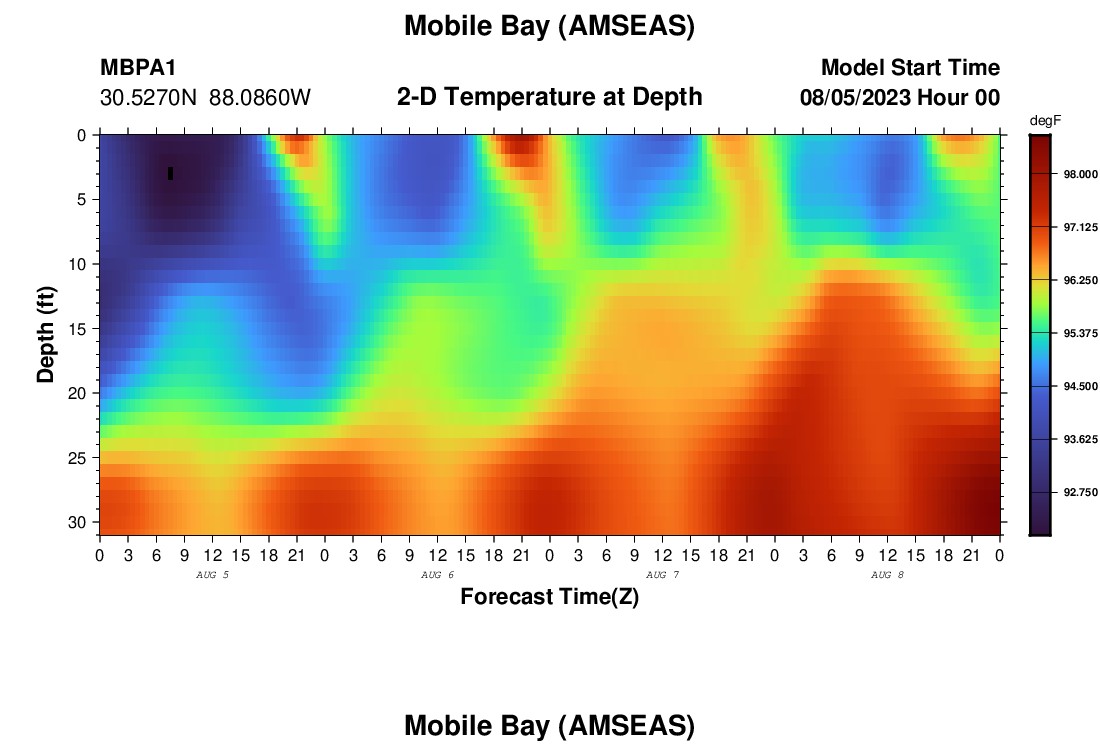 Mobile Bay (AMSEAS)

MBPA1
30.5270N 88.0860W

2-D Temperature at Depth

Model Start Time
08/05/2023 Hour 00

degF
98.000
97.125
96.250
95.375
94.500
93.625
92.750

Depth (ft)
0
5
10
15
20
25
30

0 3 6 9 12 15 18 21 0 3 6 9 12 15 18 21 0 3 6 9 12 15 18 21 0 3 6 9 12 15 18 21 0
AUG 5 AUG 6 AUG 7 AUG 8
Forecast Time(Z)

Mobile Bay (AMSEAS)